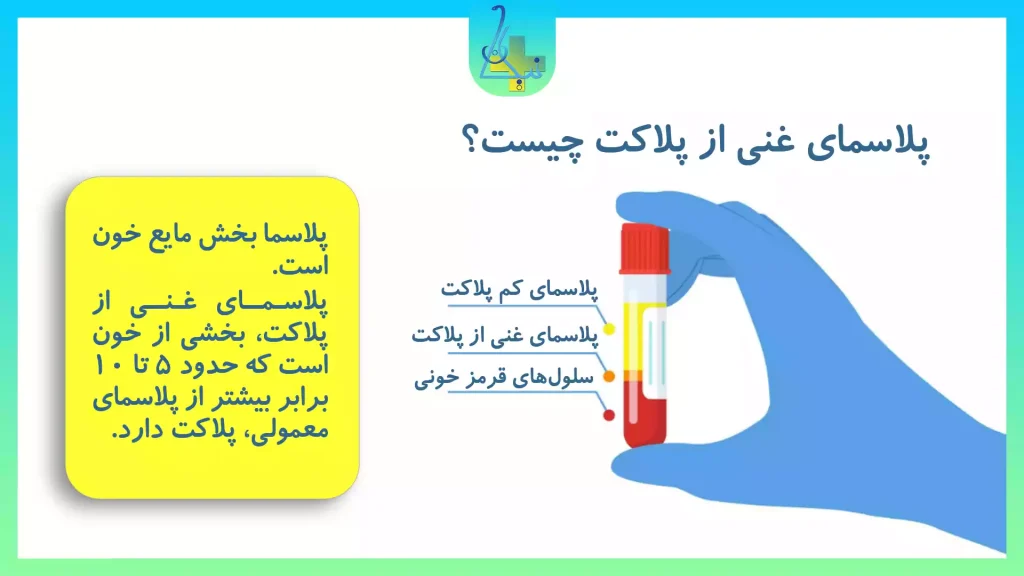 پلاسمای غنی از پلاکت چیست؟

پلاسمای کم پلاکت
پلاسمای غنی از پلاکت
سلول‌های قرمز خونی

پلاسما بخش مایع خون است.
پلاسمای غنی از پلاکت، بخشی از خون است که حدود ۵ تا ۱۰ برابر بیشتر از پلاسمای معمولی، پلاکت دارد.